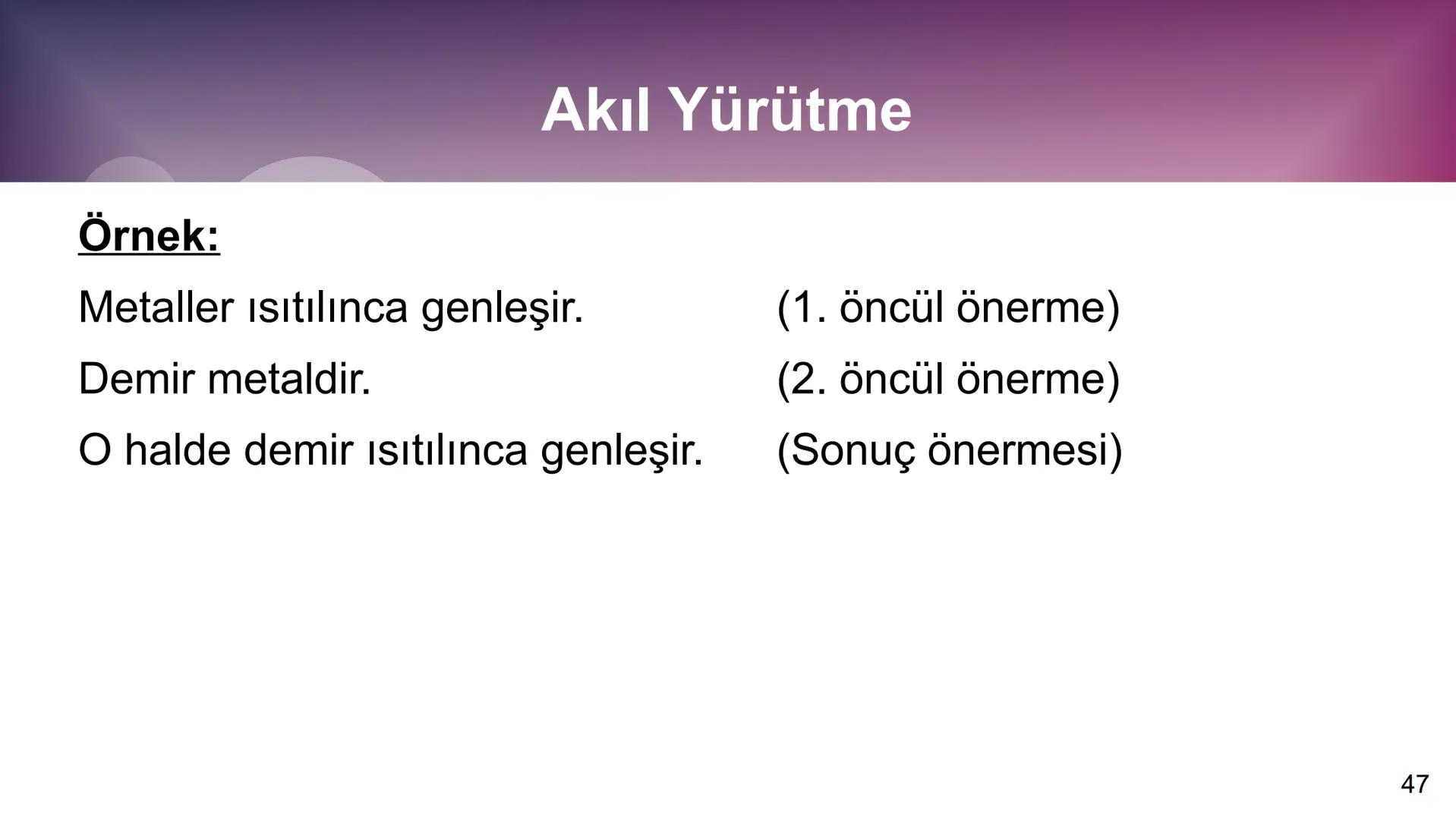 Akıl Yürütme

Örnek:

Metaller ısıtılınca genleşir. (1. öncül önerme)

Demir metaldir. (2. öncül önerme)

O halde demir ısıtılınca genleşir. (Sonuç önermesi)

47